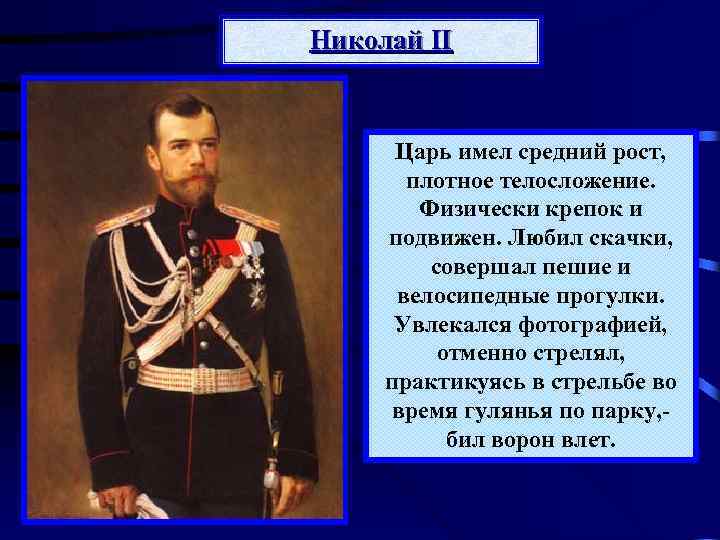 Николай II

Царь имел средний рост, плотное телосложение. Физически крепок и подвижен. Любил скачки, совершал пешие и велосипедные прогулки. Увлекался фотографией, отменно стрелял, практикуясь в стрельбе во время гулянья по парку,- бил ворон влет.